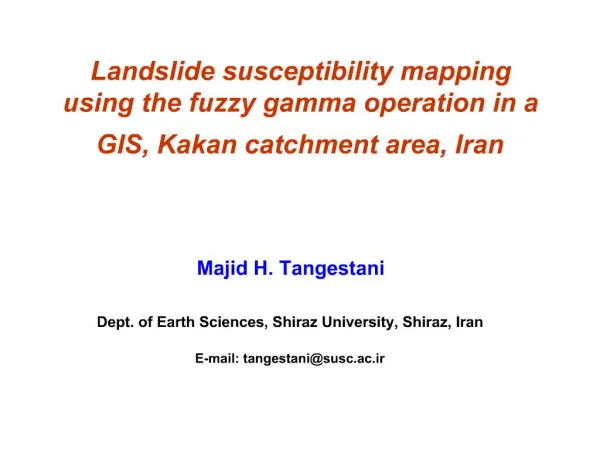 Landslide susceptibility mapping using the fuzzy gamma operation in a GIS, Kakan catchment area, Iran

Majid H. Tangestani

Dept. of Earth Sciences, Shiraz University, Shiraz, Iran

E-mail: tangestani@susc.ac.ir